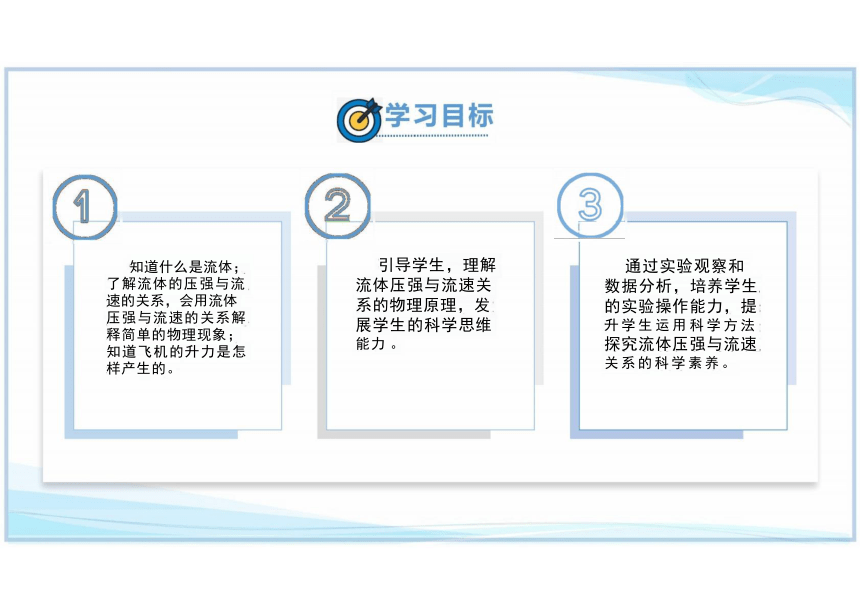 学习目标

1

知道什么是流体；了解流体的压强与流速的关系，会用流体压强与流速的关系解释简单的物理现象；知道飞机的升力是怎样产生的。

2

引导学生，理解流体压强与流速关系的物理原理，发展学生的科学思维能力。

3

通过实验观察和数据分析，培养学生的实验操作能力，提升学生运用科学方法探究流体压强与流速关系的科学素养。